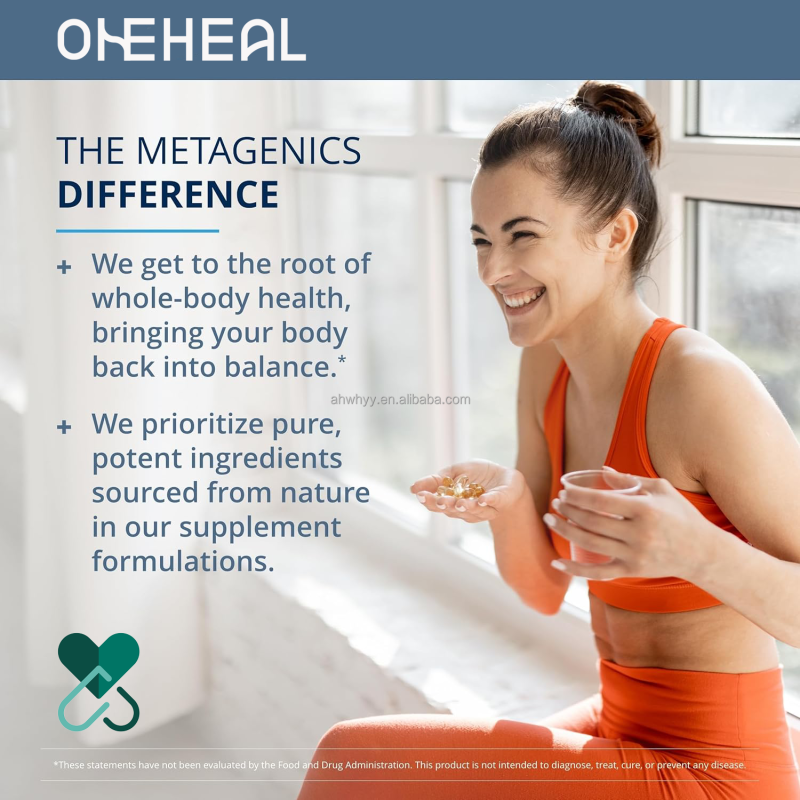 ONEHEAL

THE METAGENICS
DIFFERENCE

+ We get to the root of whole-body health, bringing your body back into balance.*

ahwhyy.en.alibaba.com

+ We prioritize pure, potent ingredients sourced from nature in our supplement formulations.

*These statements have not been evaluated by the Food and Drug Administration. This product is not intended to diagnose, treat, cure, or prevent any disease.